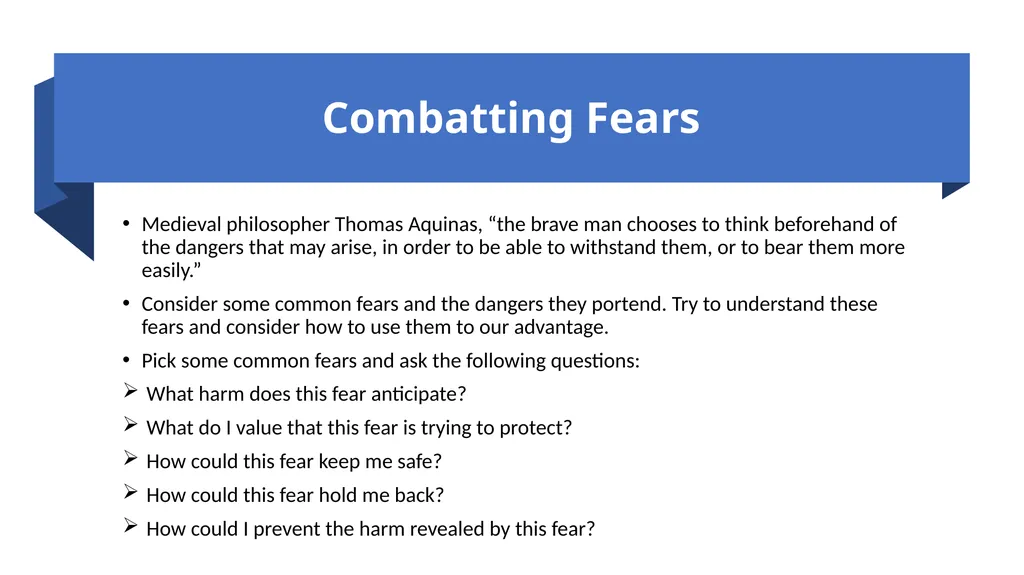 Combatting Fears

• Medieval philosopher Thomas Aquinas, “the brave man chooses to think beforehand of the dangers that may arise, in order to be able to withstand them, or to bear them more easily.”

• Consider some common fears and the dangers they portend. Try to understand these fears and consider how to use them to our advantage.

• Pick some common fears and ask the following questions:

➢ What harm does this fear anticipate?

➢ What do I value that this fear is trying to protect?

➢ How could this fear keep me safe?

➢ How could this fear hold me back?

➢ How could I prevent the harm revealed by this fear?